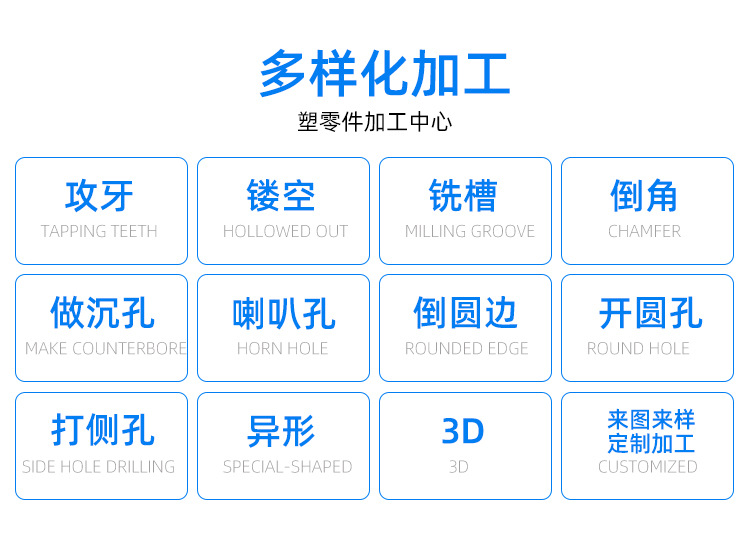 多样化加工
塑零件加工中心

攻牙
TAPPING TEETH

镂空
HOLLOWED OUT

铣槽
MILLING GROOVE

倒角
CHAMFER

做沉孔
MAKE COUNTERBORE

喇叭孔
HORN HOLE

倒圆边
ROUNDED EDGE

开圆孔
ROUND HOLE

打侧孔
SIDE HOLE DRILLING

异形
SPECIAL-SHAPED

3D
3D

来图来样
定制加工
CUSTOMIZED